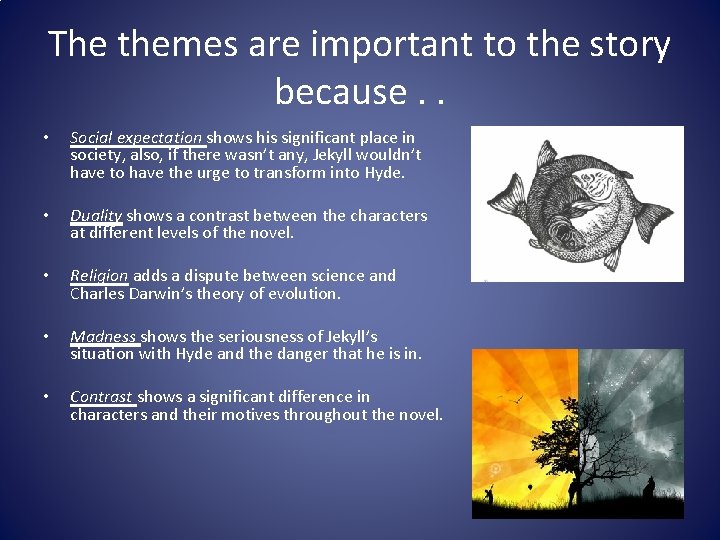 The themes are important to the story because . .

• Social expectation shows his significant place in society, also, if there wasn't any, Jekyll wouldn't have to have the urge to transform into Hyde.

• Duality shows a contrast between the characters at different levels of the novel.

• Religion adds a dispute between science and Charles Darwin's theory of evolution.

• Madness shows the seriousness of Jekyll's situation with Hyde and the danger that he is in.

• Contrast shows a significant difference in characters and their motives throughout the novel.